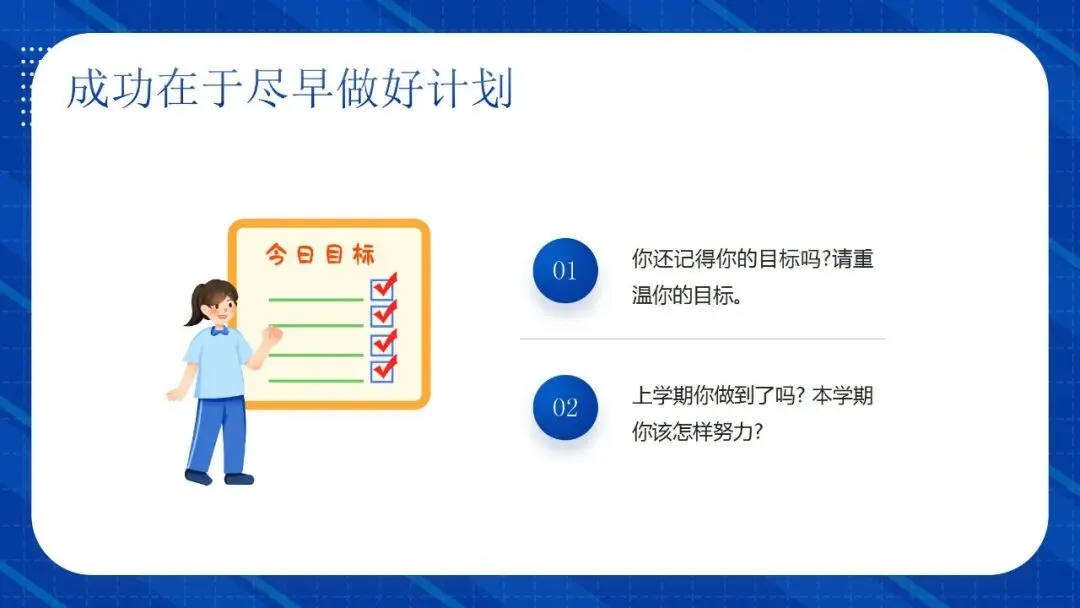 成功在于尽早做好计划

今日目标

01

你还记得你的目标吗?请重温你的目标。

02

上学期你做到了吗? 本学期你该怎样努力?